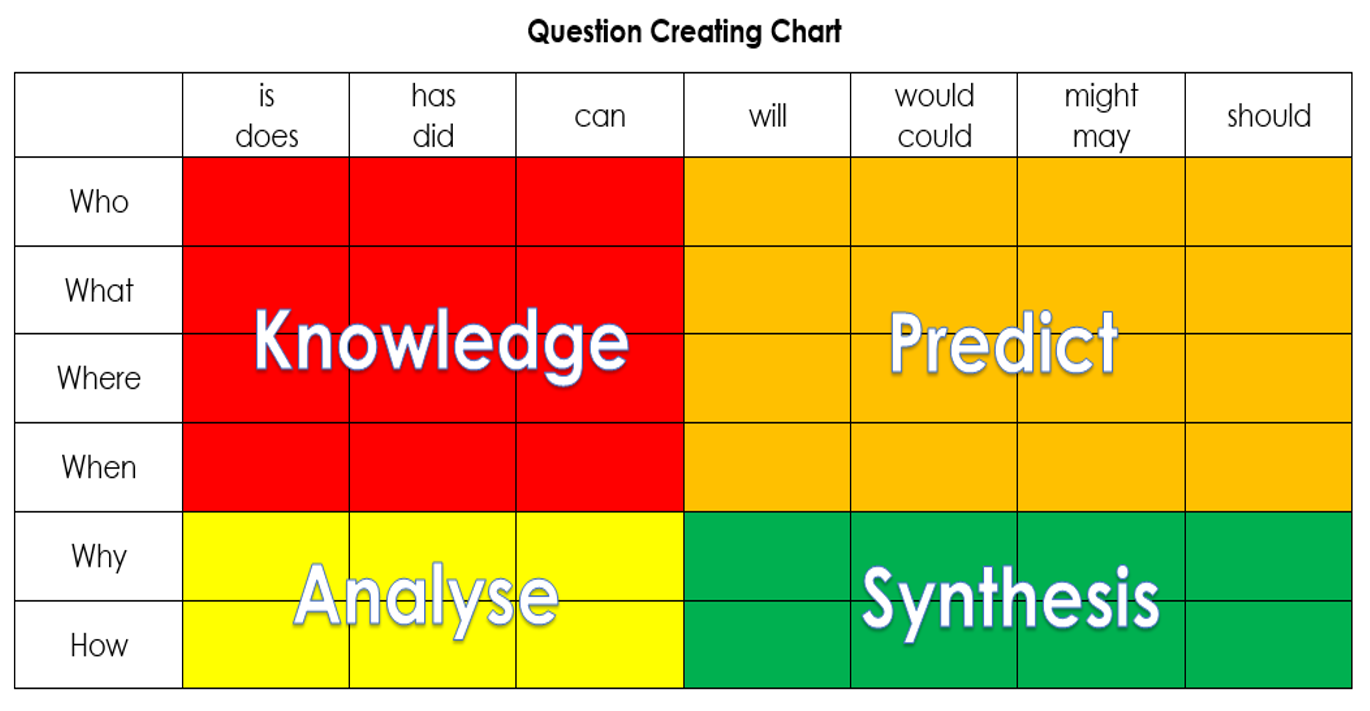 Question Creating Chart

| | is does | has did | can | will | would could | might may | should |
|---|---|---|---|---|---|---|---|
| Who | | | | | | | |
| What | | | | | | | |
| Where | | | | | | | |
| When | | | | | | | |
| Why | | | | | | | |
| How | | | | | | | |

Knowledge

Predict

Analyse

Synthesis